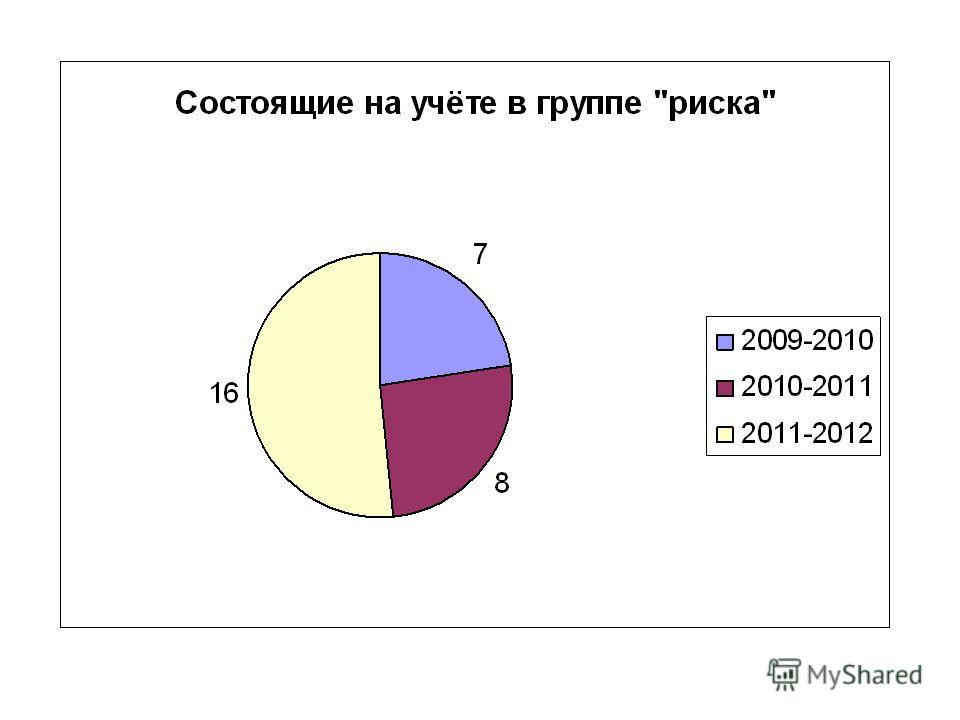 Состоящие на учёте в группе "риска"

7

16

8

2009-2010
2010-2011
2011-2012

MyShared